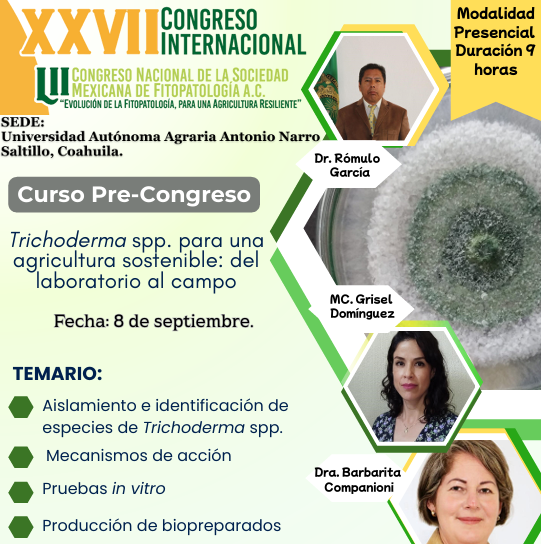 XXVII CONGRESO INTERNACIONAL

LII CONGRESO NACIONAL DE LA SOCIEDAD MEXICANA DE FITOPATOLOGÍA A.C.
"EVOLUCIÓN DE LA FITOPATOLOGÍA, PARA UNA AGRICULTURA RESILIENTE"

Modalidad Presencial Duración 9 horas

SEDE:
Universidad Autónoma Agraria Antonio Narro
Saltillo, Coahuila.

Dr. Rómulo García

Curso Pre-Congreso

Trichoderma spp. para una agricultura sostenible: del laboratorio al campo

MC. Grisel Domínguez

Fecha: 8 de septiembre.

TEMARIO:

Aislamiento e identificación de especies de Trichoderma spp.

Mecanismos de acción

Pruebas in vitro

Producción de biopreparados

Dra. Barbarita Companioni